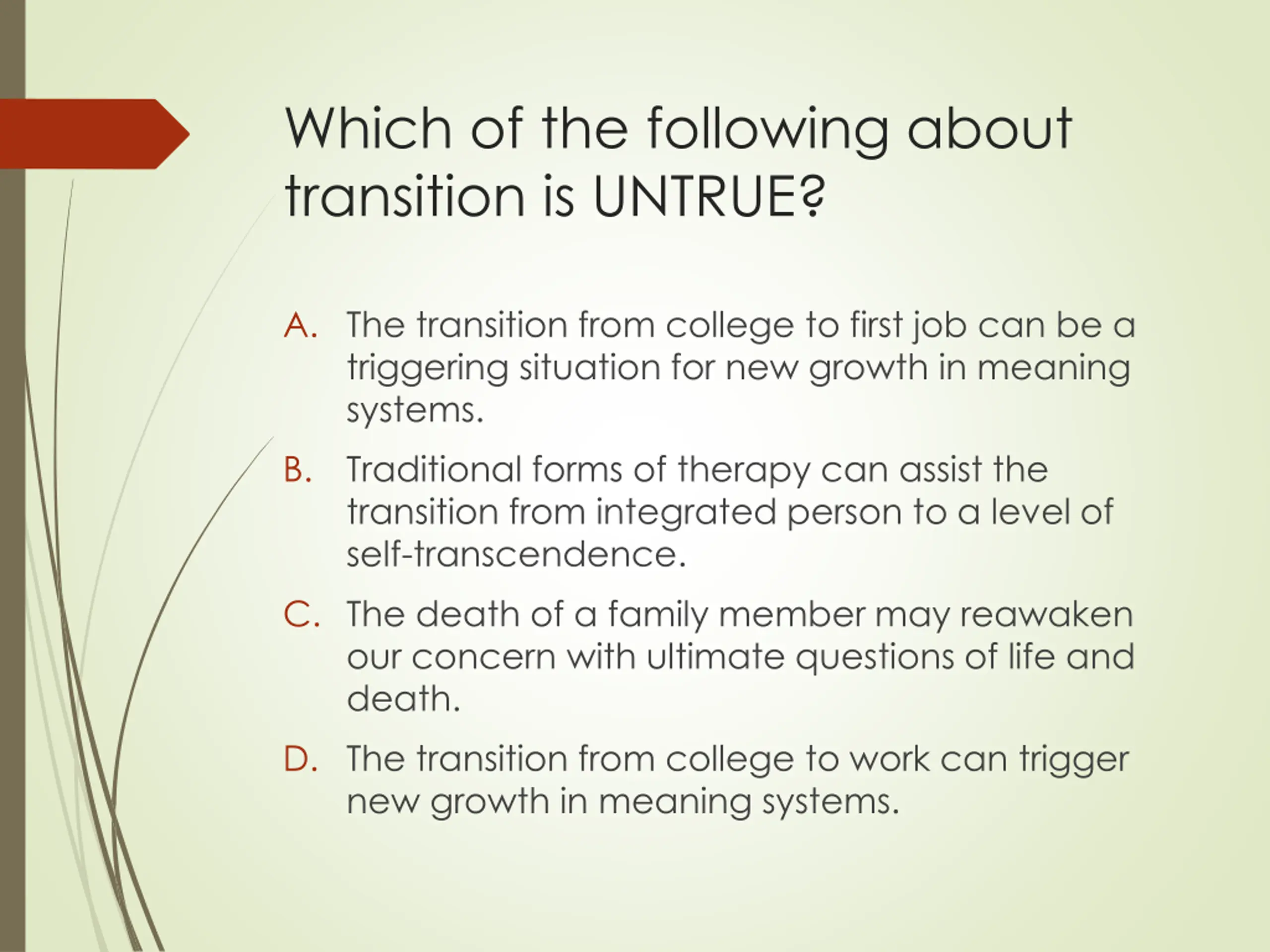 Which of the following about transition is UNTRUE?

A. The transition from college to first job can be a triggering situation for new growth in meaning systems.

B. Traditional forms of therapy can assist the transition from integrated person to a level of self-transcendence.

C. The death of a family member may reawaken our concern with ultimate questions of life and death.

D. The transition from college to work can trigger new growth in meaning systems.